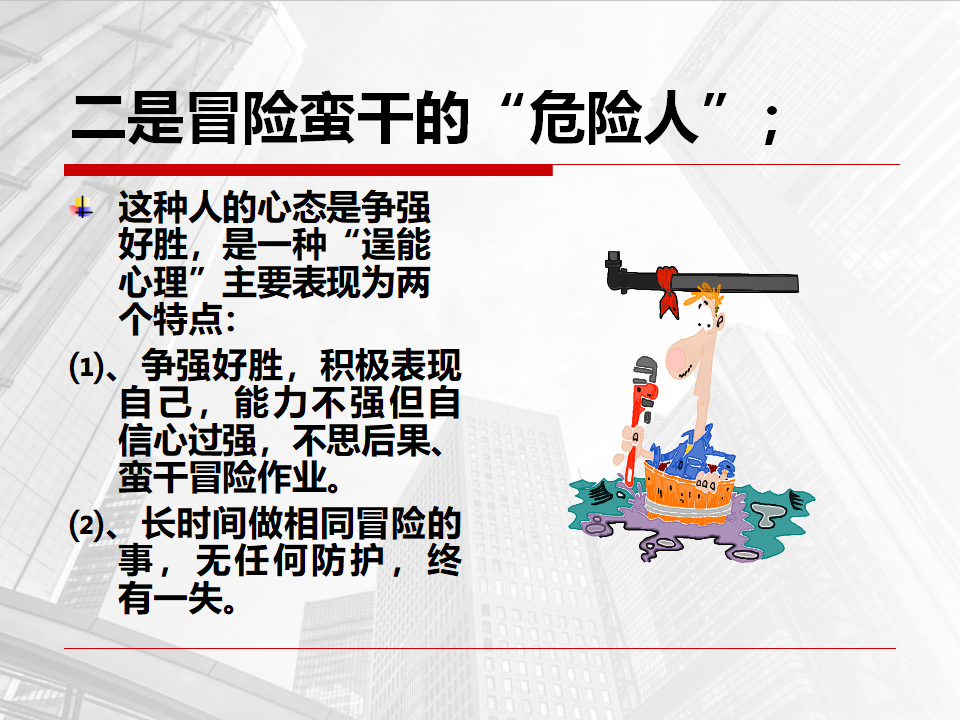 二是冒险蛮干的“危险人”；

这种人的心态是争强好胜，是一种“逞能心理”主要表现为两个特点：

⑴、争强好胜，积极表现自己，能力不强但自信心过强，不思后果、蛮干冒险作业。

⑵、长时间做相同冒险的事，无任何防护，终有一失。